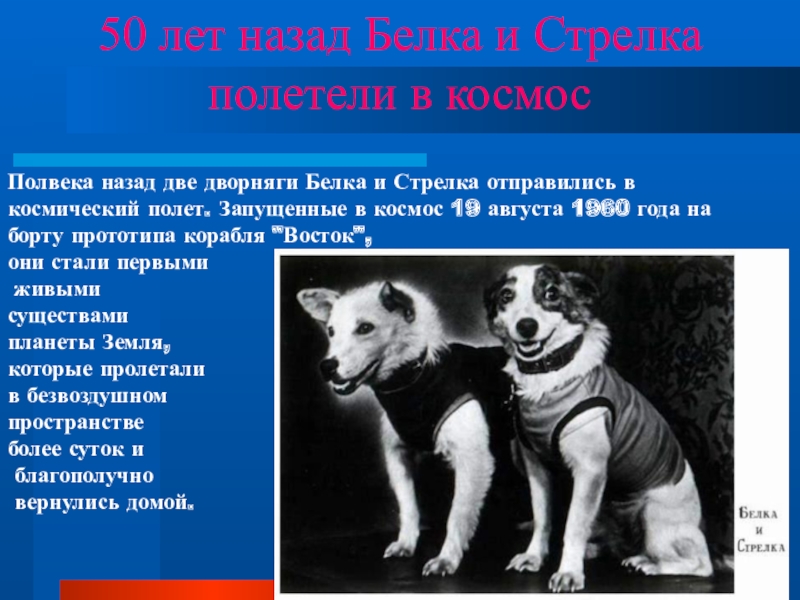 50 лет назад Белка и Стрелка полетели в космос

Полвека назад две дворняги Белка и Стрелка отправились в космический полет. Запущенные в космос 19 августа 1960 года на борту прототипа корабля "Восток", они стали первыми живыми существами планеты Земля, которые пролетали в безвоздушном пространстве более суток и благополучно вернулись домой.

Белка и Стрелка